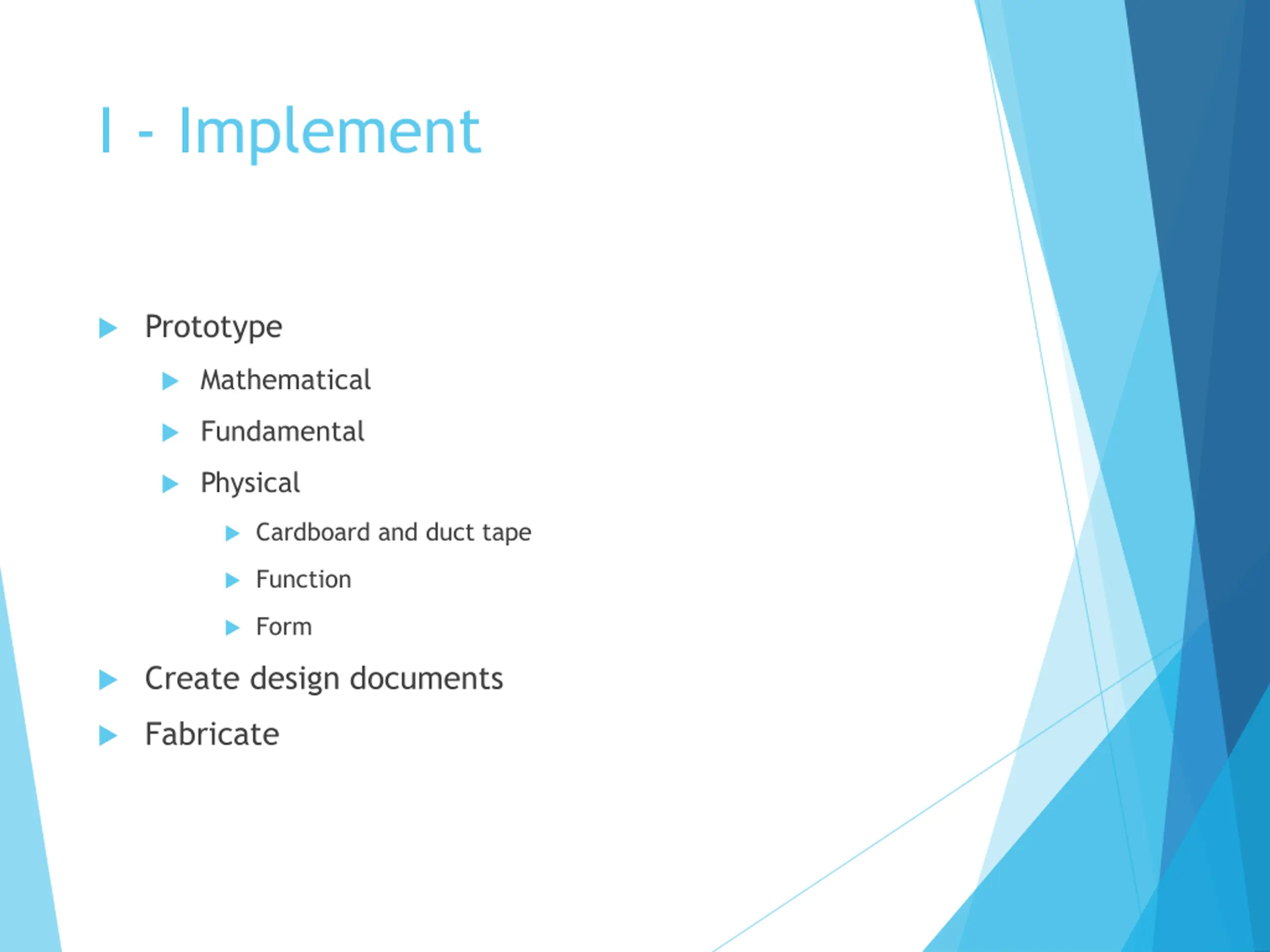 I - Implement

Prototype

Mathematical

Fundamental

Physical

Cardboard and duct tape

Function

Form

Create design documents

Fabricate